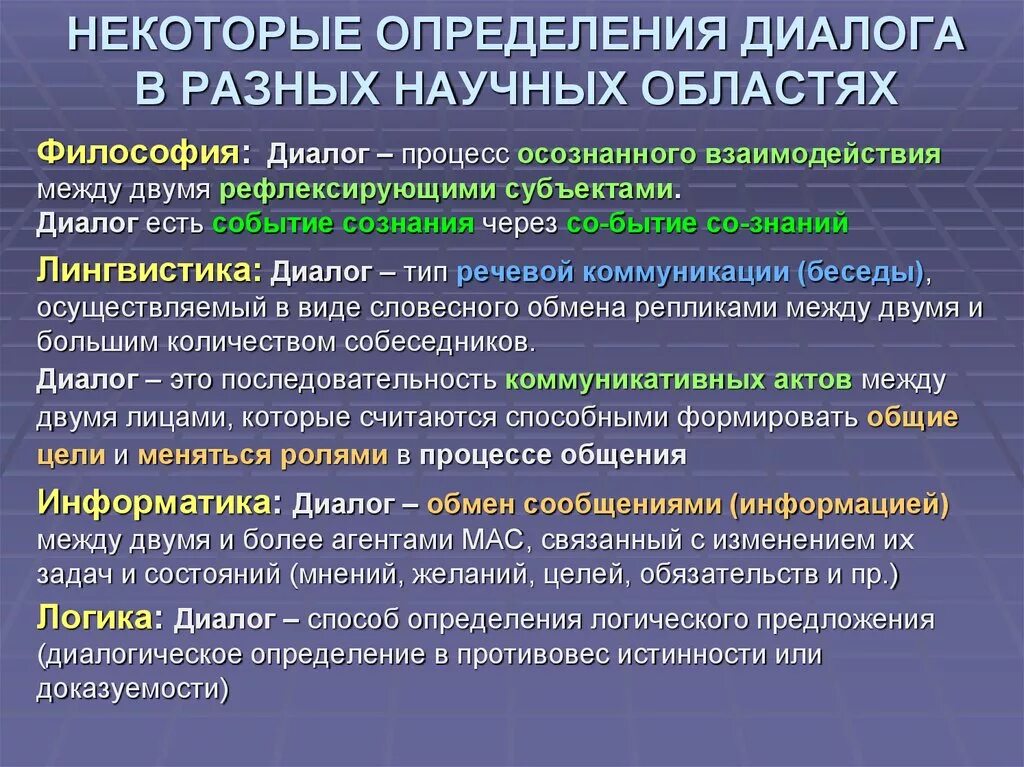 НЕКОТОРЫЕ ОПРЕДЕЛЕНИЯ ДИАЛОГА В РАЗНЫХ НАУЧНЫХ ОБЛАСТЯХ

Философия: Диалог – процесс осознанного взаимодействия между двумя рефлексирующими субъектами.
Диалог есть событие сознания через со-бытие со-знаний

Лингвистика: Диалог – тип речевой коммуникации (беседы), осуществляемый в виде словесного обмена репликами между двумя и большим количеством собеседников.
Диалог – это последовательность коммуникативных актов между двумя лицами, которые считаются способными формировать общие цели и меняться ролями в процессе общения

Информатика: Диалог – обмен сообщениями (информацией) между двумя и более агентами МАС, связанный с изменением их задач и состояний (мнений, желаний, целей, обязательств и пр.)

Логика: Диалог – способ определения логического предложения (диалогическое определение в противовес истинности или доказуемости)